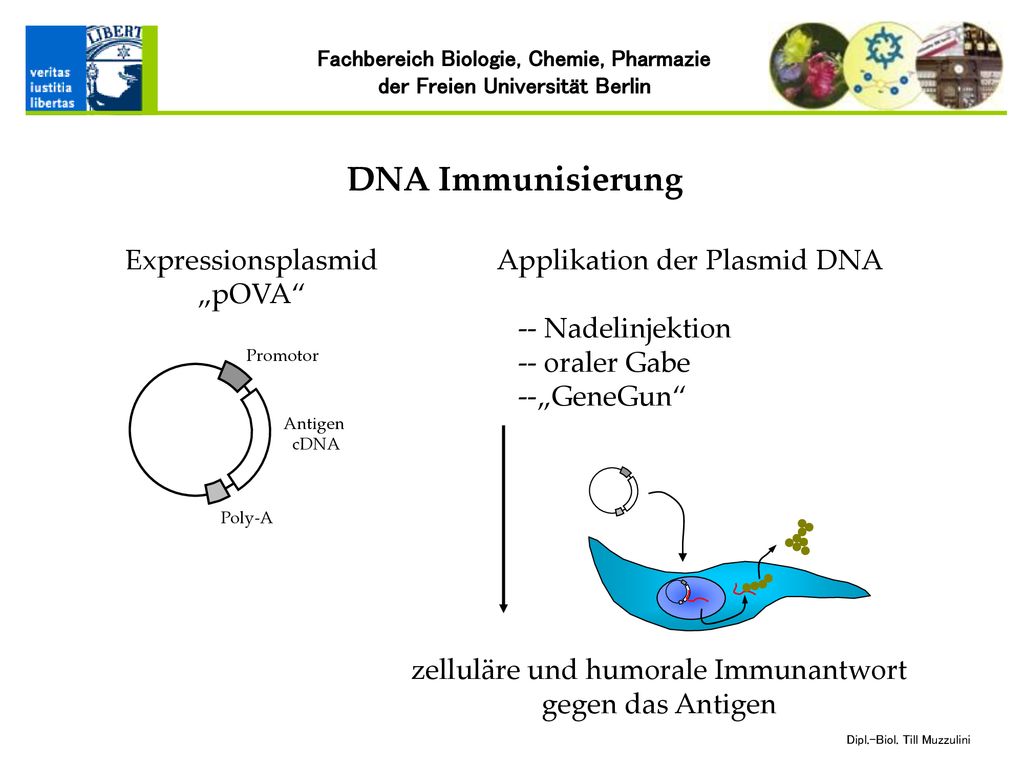 veritas iustitia libertas

LIBERT

Fachbereich Biologie, Chemie, Pharmazie
der Freien Universität Berlin

DNA Immunisierung

Expressionsplasmid
„pOVA“

Promotor

Antigen
cDNA

Poly-A

Applikation der Plasmid DNA

-- Nadelinjektion
-- oraler Gabe
--„GeneGun“

zelluläre und humorale Immunantwort
gegen das Antigen

Dipl.-Biol. Till Muzzulini